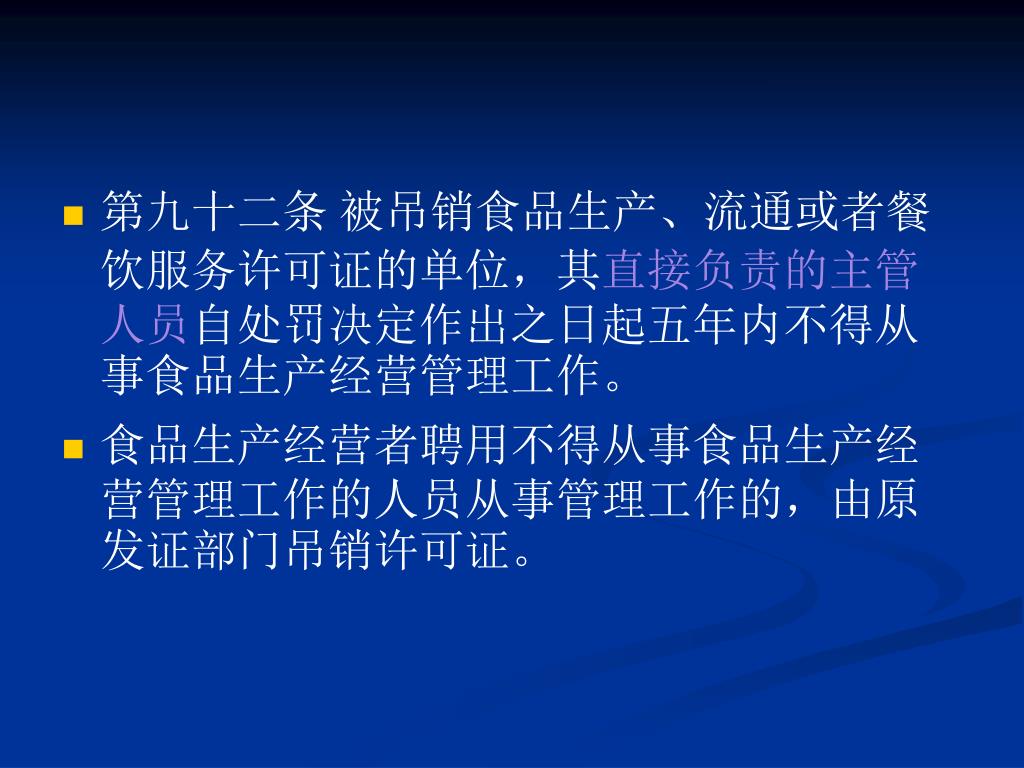 第九十二条 被吊销食品生产、流通或者餐饮服务许可证的单位，其直接负责的主管人员自处罚决定作出之日起五年内不得从事食品生产经营管理工作。

食品生产经营者聘用不得从事食品生产经营管理工作的人员从事管理工作的，由原发证部门吊销许可证。